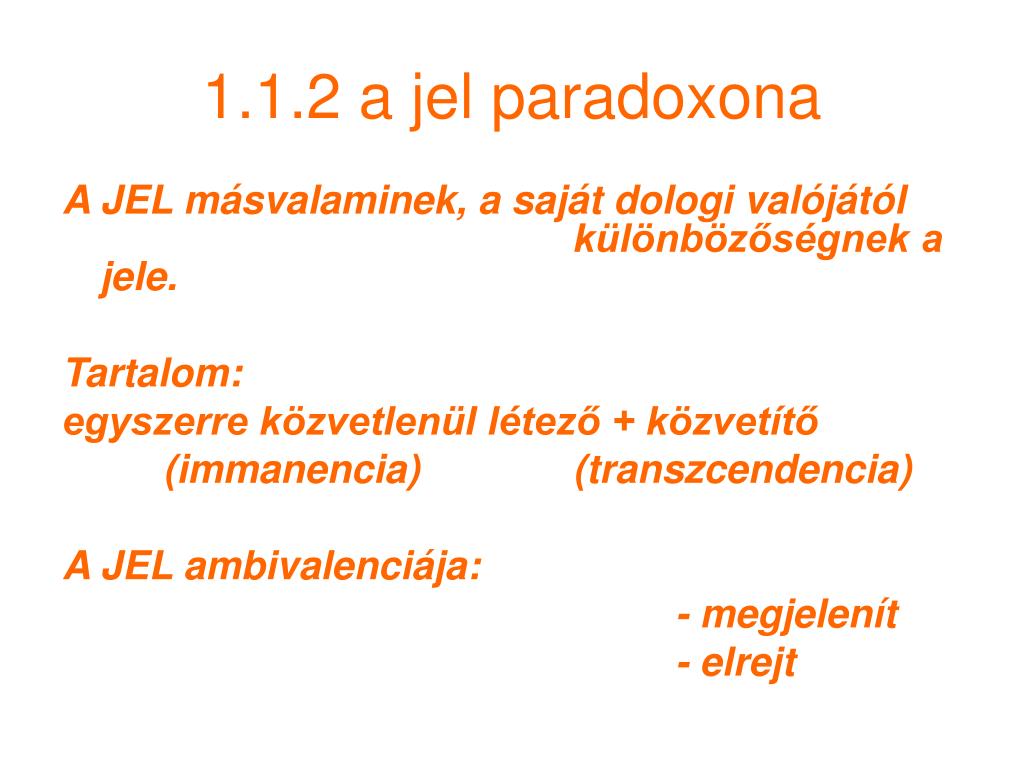 1.1.2 a jel paradoxona

A JEL másvalaminek, a saját dologi valójától különbözőségnek a jele.

Tartalom:
egyszerre közvetlenül létező + közvetítő
(immanencia) (transzcendencia)

A JEL ambivalenciája:
- megjelenít
- elrejt